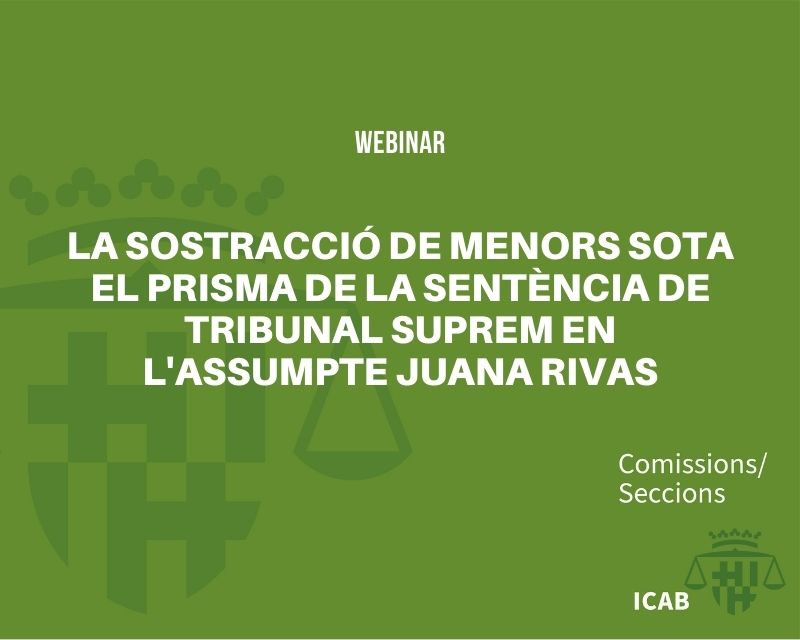 WEBINAR

LA SOSTRACCIÓ DE MENORS SOTA EL PRISMA DE LA SENTÈNCIA DE TRIBUNAL SUPREM EN L'ASSUMPTE JUANA RIVAS

Comissions/ Seccions

ICAB